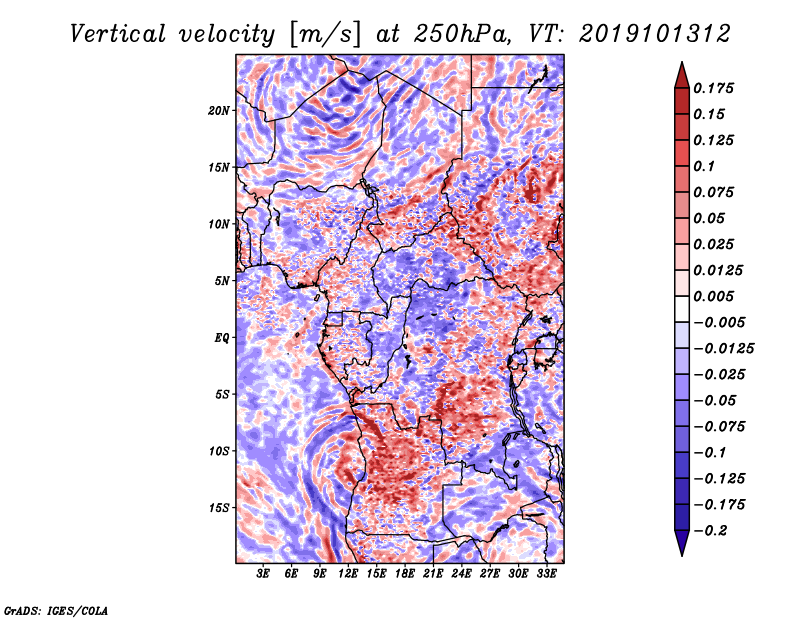 Vertical velocity [m/s] at 250hPa, VT: 2019101312

20N
15N
10N
5N
EQ
5S
10S
15S

3E 6E 9E 12E 15E 18E 21E 24E 27E 30E 33E

0.175
0.15
0.125
0.1
0.075
0.05
0.025
0.0125
0.005
−0.005
−0.0125
−0.025
−0.05
−0.075
−0.1
−0.125
−0.175
−0.2

GrADS: IGES/COLA